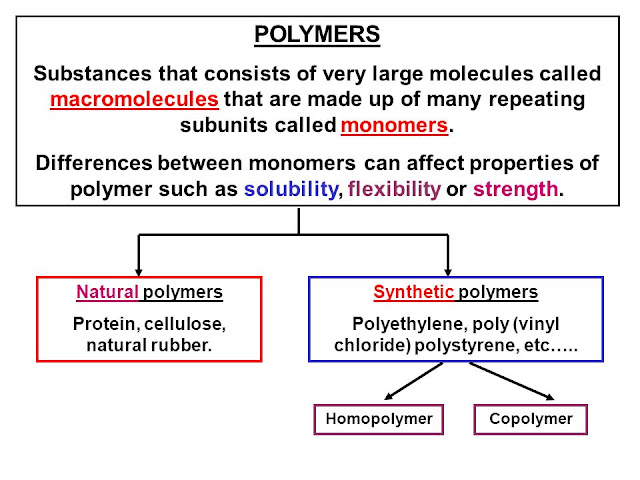 POLYMERS

Substances that consists of very large molecules called macromolecules that are made up of many repeating subunits called monomers.

Differences between monomers can affect properties of polymer such as solubility, flexibility or strength.

Natural polymers

Protein, cellulose, natural rubber.

Synthetic polymers

Polyethylene, poly (vinyl chloride) polystyrene, etc…..

Homopolymer

Copolymer